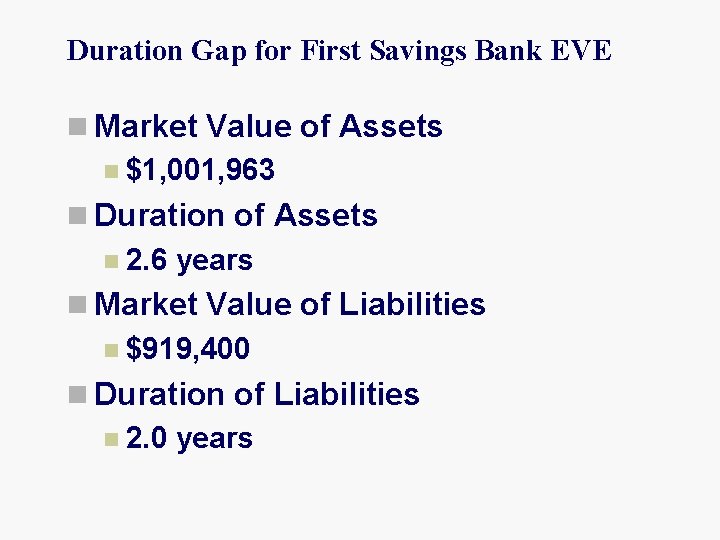 Duration Gap for First Savings Bank EVE

- Market Value of Assets
  - \$1,001,963
- Duration of Assets
  - 2.6 years
- Market Value of Liabilities
  - \$919,400
- Duration of Liabilities
  - 2.0 years